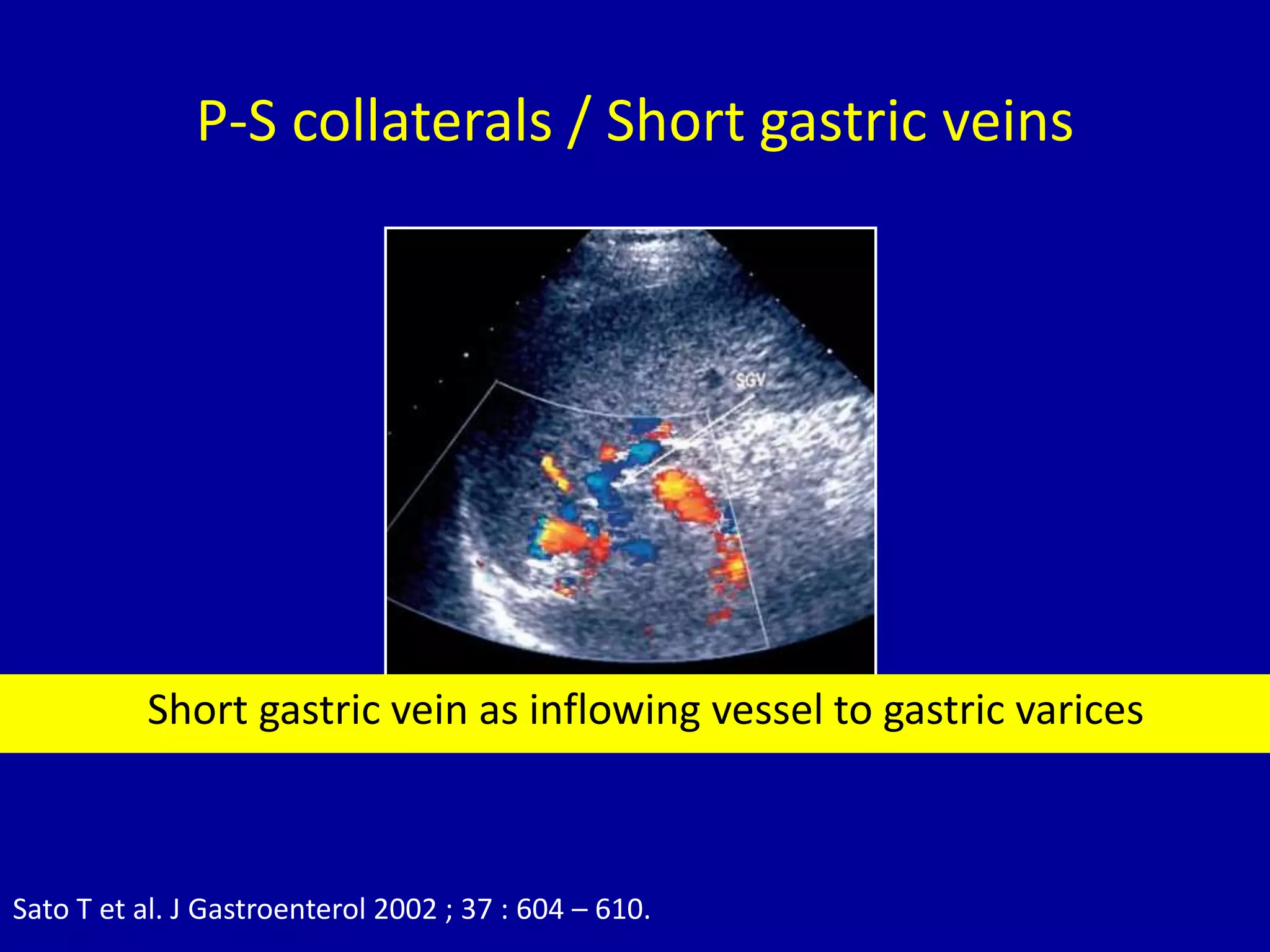 P-S collaterals / Short gastric veins

SGV

Short gastric vein as inflowing vessel to gastric varices

Sato T et al. J Gastroenterol 2002 ; 37 : 604 – 610.